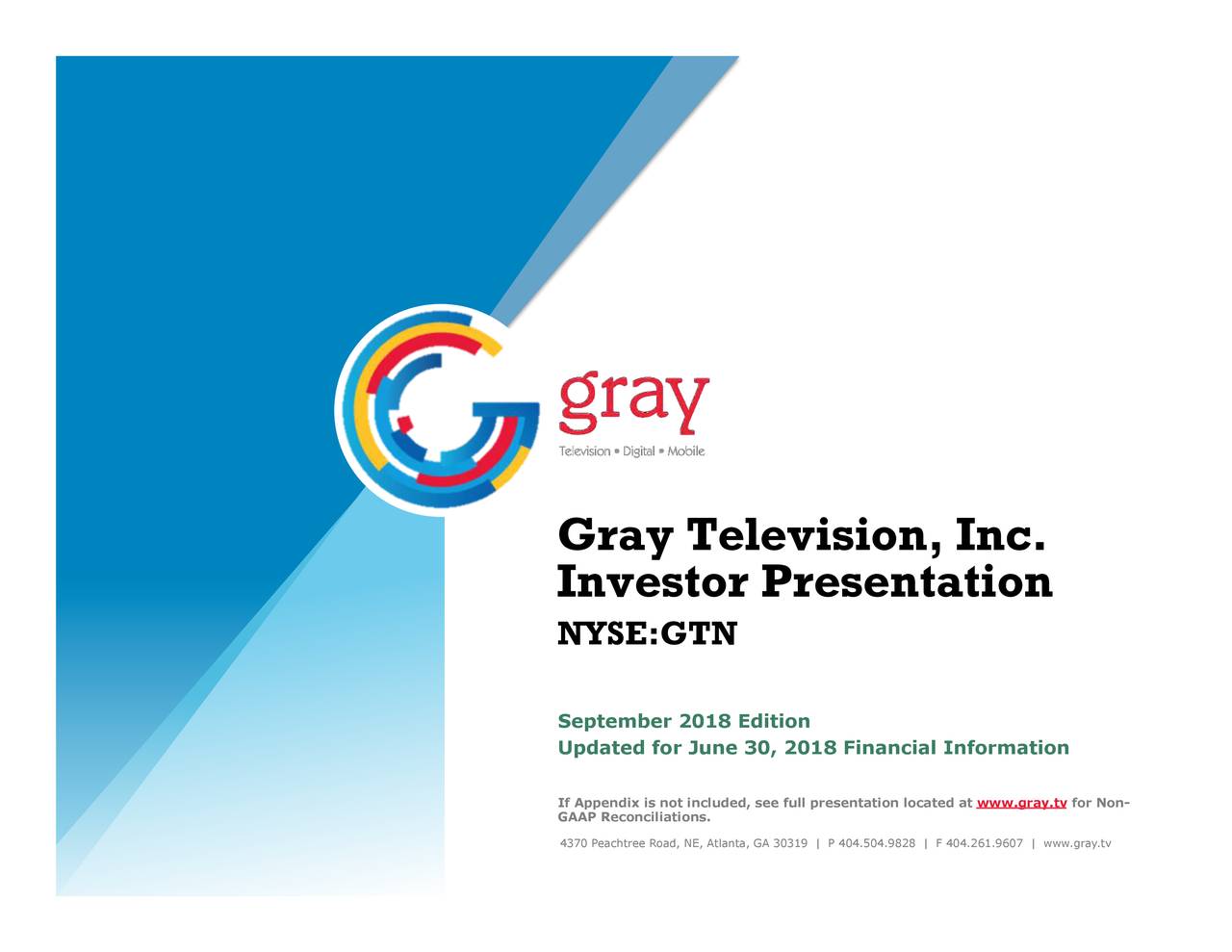 gray
Television • Digital • Mobile

Gray Television, Inc.
Investor Presentation
NYSE:GTN

September 2018 Edition
Updated for June 30, 2018 Financial Information

If Appendix is not included, see full presentation located at www.gray.tv for Non-GAAP Reconciliations.

4370 Peachtree Road, NE, Atlanta, GA 30319 | P 404.504.9828 | F 404.261.9607 | www.gray.tv